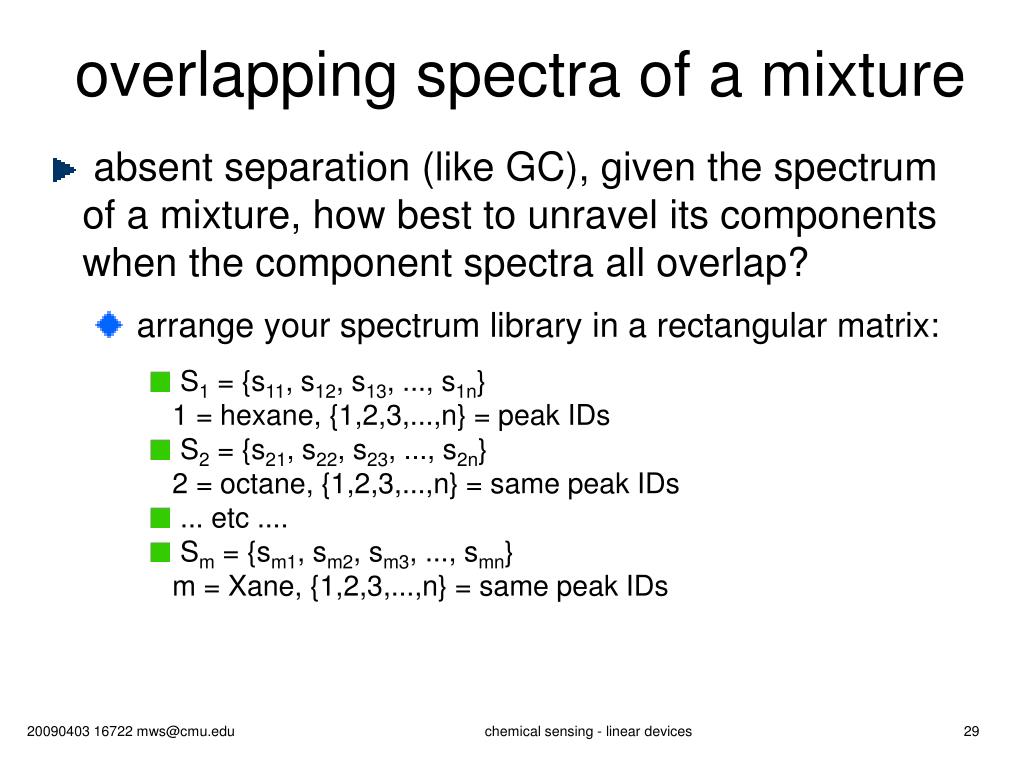 overlapping spectra of a mixture

absent separation (like GC), given the spectrum of a mixture, how best to unravel its components when the component spectra all overlap?

arrange your spectrum library in a rectangular matrix:

$S_1 = \{s_{11}, s_{12}, s_{13}, ..., s_{1n}\}$
1 = hexane, {1,2,3,...,n} = peak IDs

$S_2 = \{s_{21}, s_{22}, s_{23}, ..., s_{2n}\}$
2 = octane, {1,2,3,...,n} = same peak IDs

... etc ....

$S_m = \{s_{m1}, s_{m2}, s_{m3}, ..., s_{mn}\}$
m = Xane, {1,2,3,...,n} = same peak IDs

20090403 16722 mws@cmu.edu

chemical sensing - linear devices

29